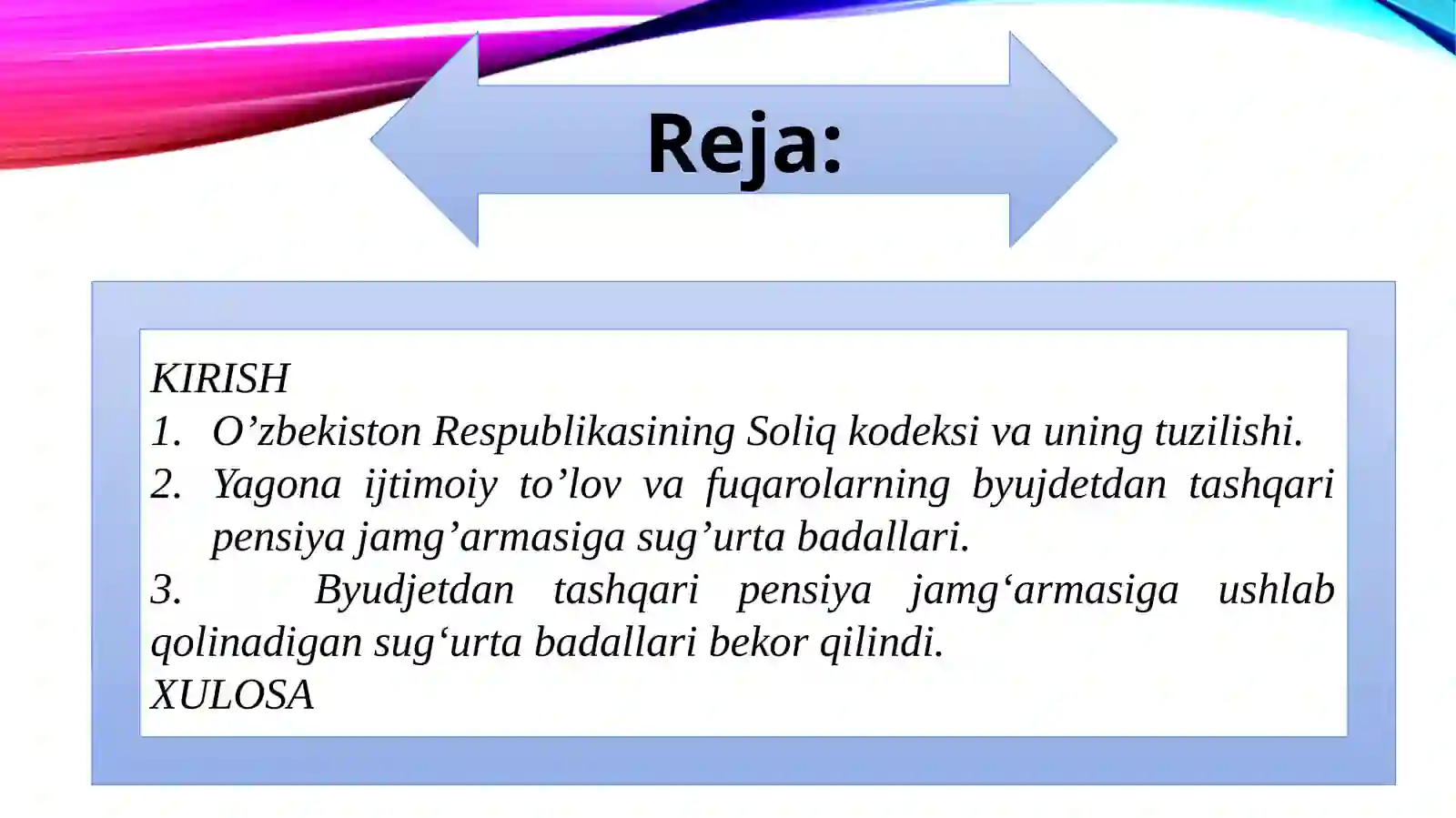 Reja:

KIRISH
1. O’zbekiston Respublikasining Soliq kodeksi va uning tuzilishi.
2. Yagona ijtimoiy to’lov va fuqarolarning byujdetdan tashqari pensiya jamg’armasiga sug’urta badallari.
3. Byudjetdan tashqari pensiya jamg‘armasiga ushlab qolinadigan sug‘urta badallari bekor qilindi.
XULOSA